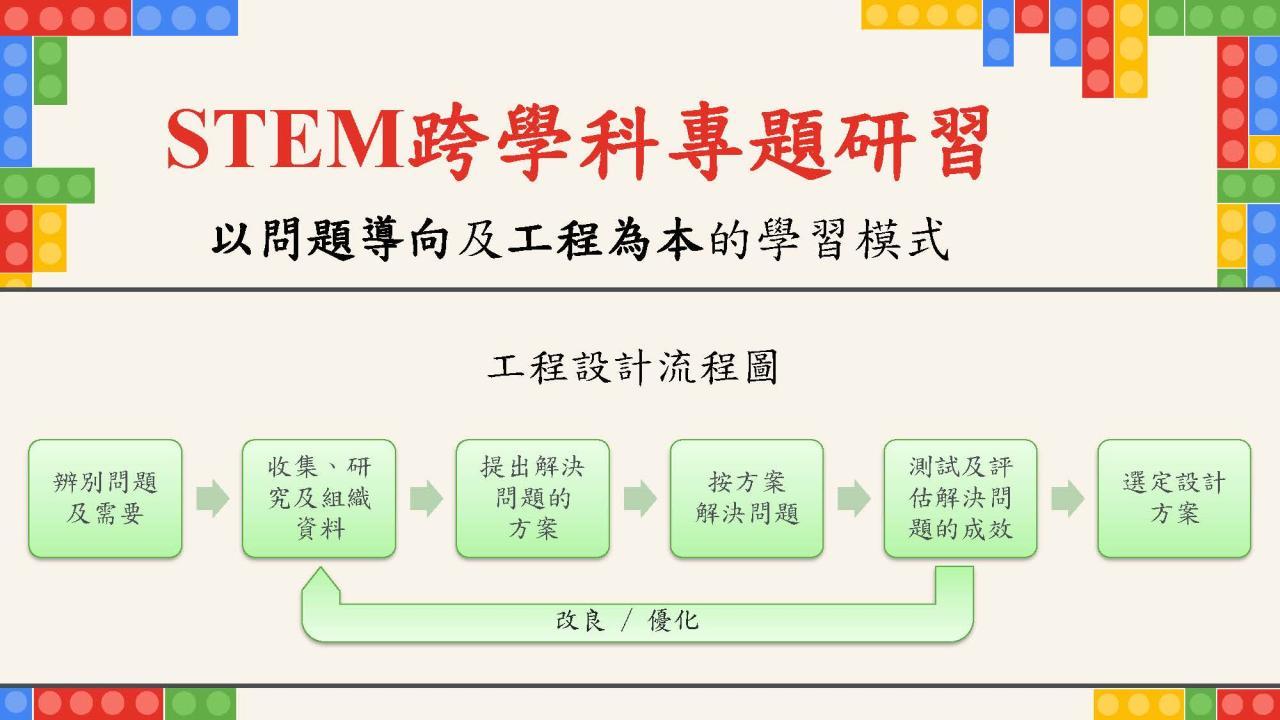 STEM跨學科專題研習

以問題導向及工程為本的學習模式

工程設計流程圖

辨別問題及需要

收集、研究及組織資料

提出解決問題的方案

按方案解決問題

測試及評估解決問題的成效

選定設計方案

改良 / 優化